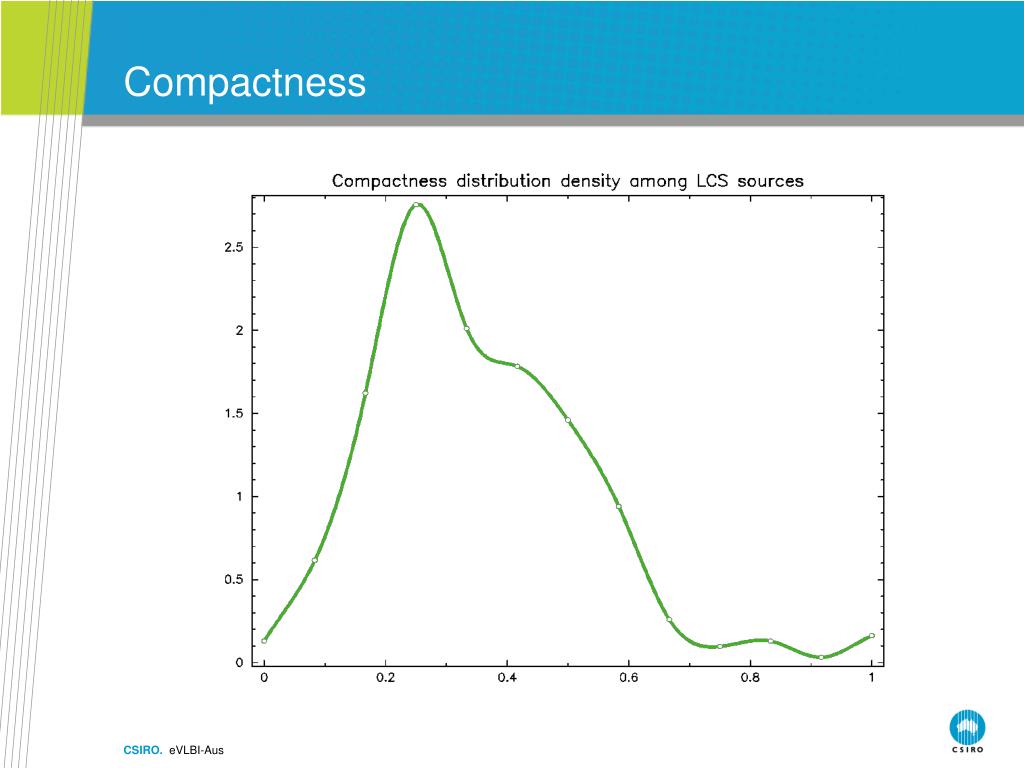 Compactness

Compactness distribution density among LCS sources

2.5
2
1.5
1
0.5
0

0
0.2
0.4
0.6
0.8
1

CSIRO. eVLBI-Aus

CSIRO